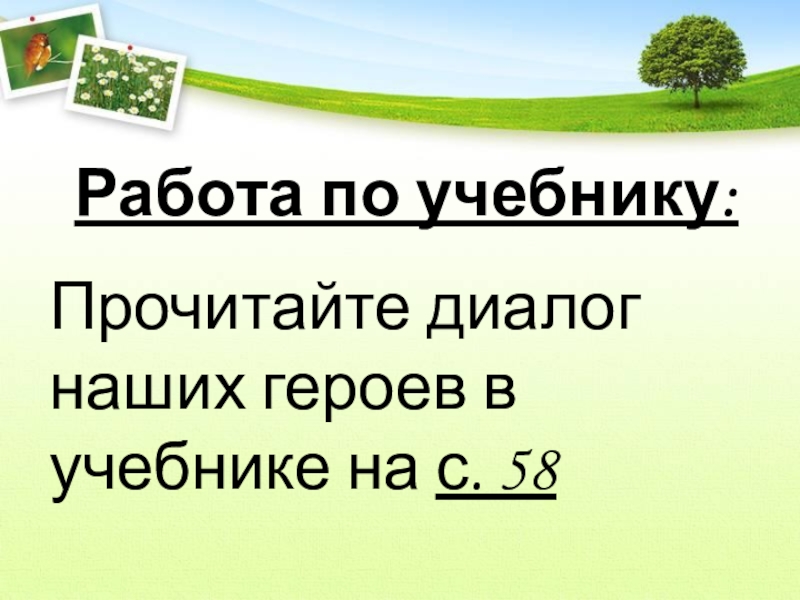 Работа по учебнику:

Прочитайте диалог наших героев в учебнике на с. 58